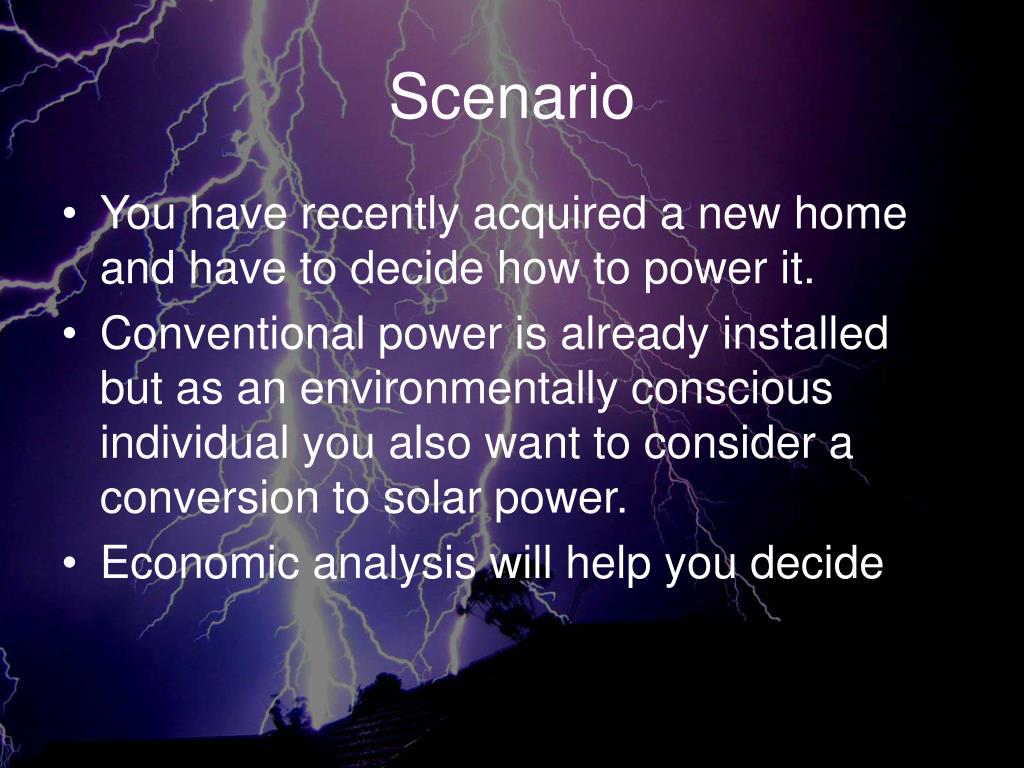 Scenario

• You have recently acquired a new home and have to decide how to power it.
• Conventional power is already installed but as an environmentally conscious individual you also want to consider a conversion to solar power.
• Economic analysis will help you decide